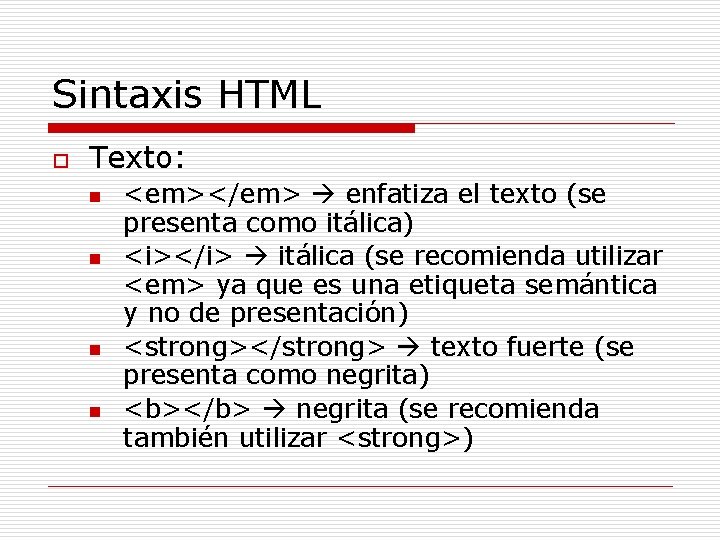 Sintaxis HTML

Texto:

<em></em> → enfatiza el texto (se presenta como itálica)

<i></i> → itálica (se recomienda utilizar <em> ya que es una etiqueta semántica y no de presentación)

<strong></strong> → texto fuerte (se presenta como negrita)

<b></b> → negrita (se recomienda también utilizar <strong>)